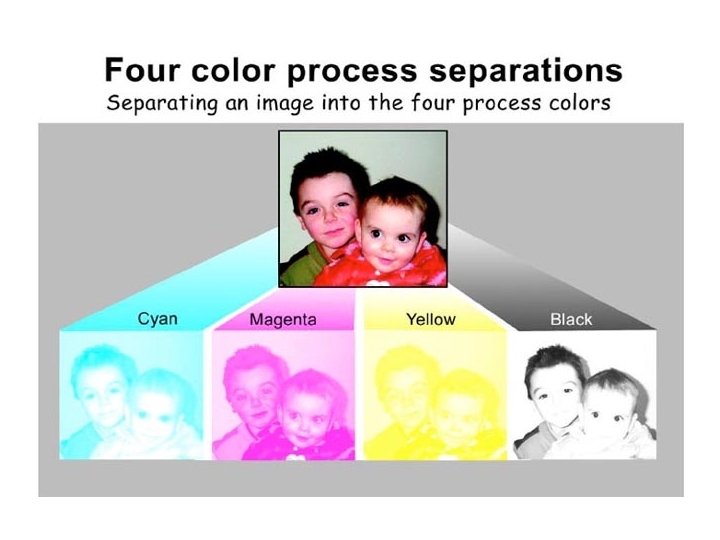 Four color process separations
Separating an image into the four process colors

Cyan

Magenta

Yellow

Black